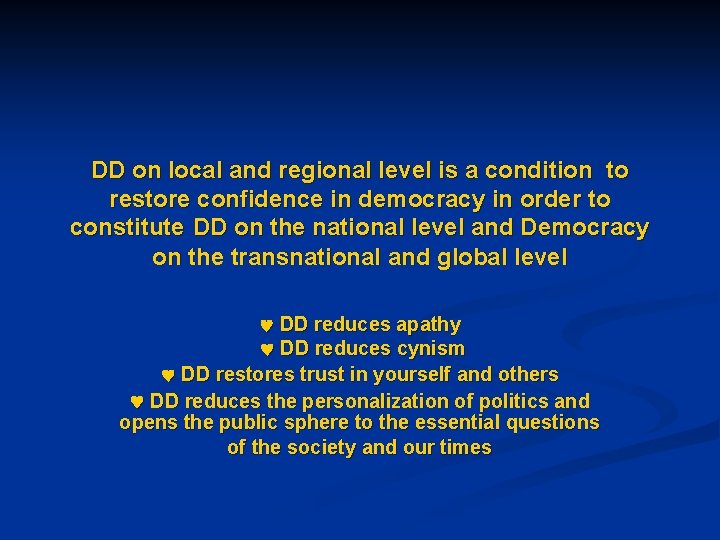 DD on local and regional level is a condition to restore confidence in democracy in order to constitute DD on the national level and Democracy on the transnational and global level

♥ DD reduces apathy
♥ DD reduces cynism
♥ DD restores trust in yourself and others
♥ DD reduces the personalization of politics and opens the public sphere to the essential questions of the society and our times